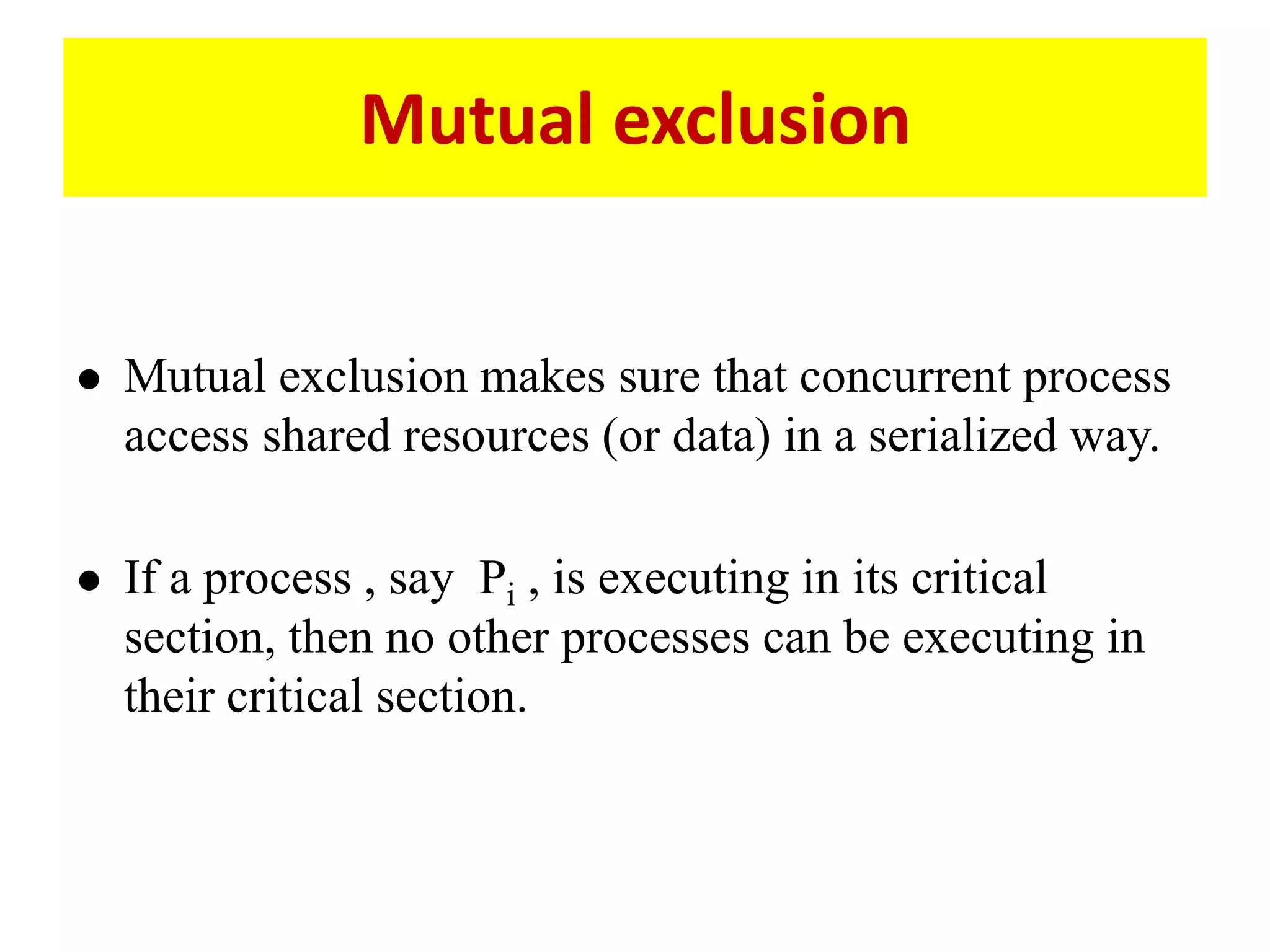 Mutual exclusion

• Mutual exclusion makes sure that concurrent process access shared resources (or data) in a serialized way.

• If a process , say $P_i$ , is executing in its critical section, then no other processes can be executing in their critical section.